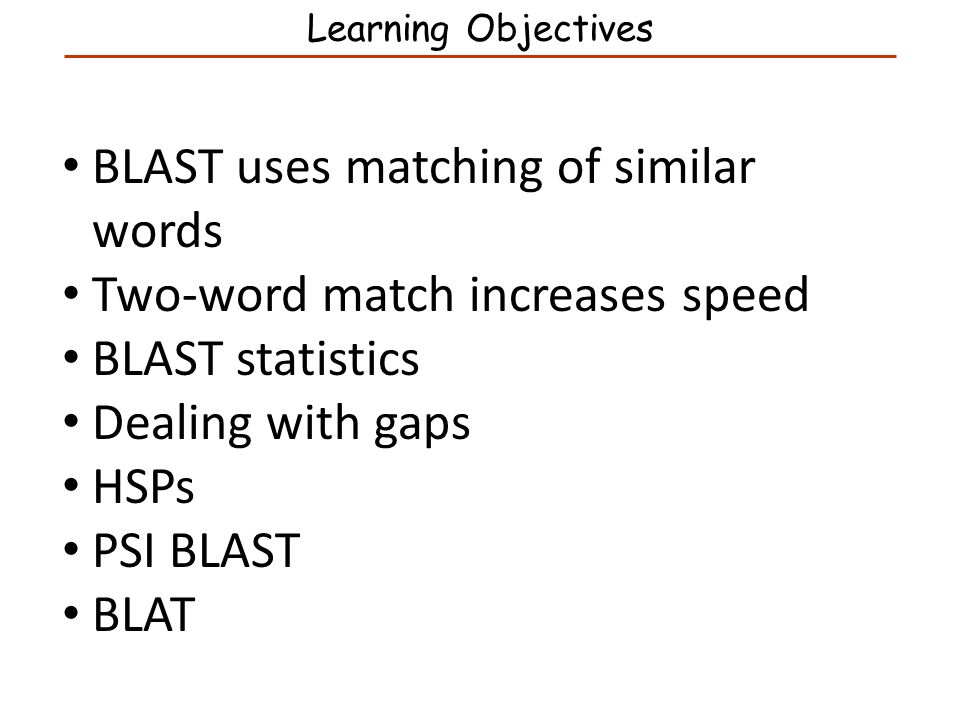 Learning Objectives

• BLAST uses matching of similar words
• Two-word match increases speed
• BLAST statistics
• Dealing with gaps
• HSPs
• PSI BLAST
• BLAT